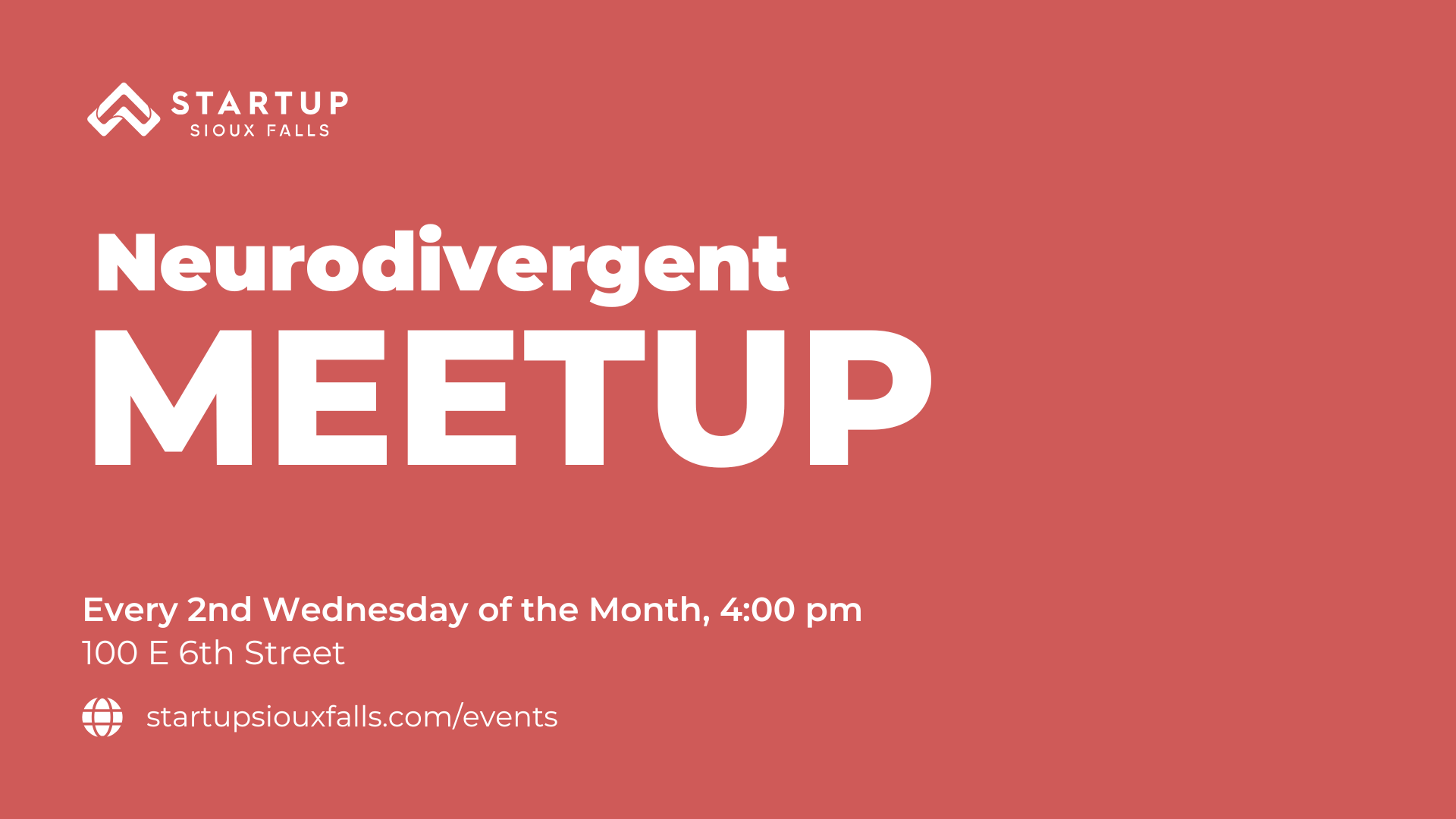 STARTUP
SIOUX FALLS

Neurodivergent
MEETUP

Every 2nd Wednesday of the Month, 4:00 pm
100 E 6th Street

startupsiouxfalls.com/events